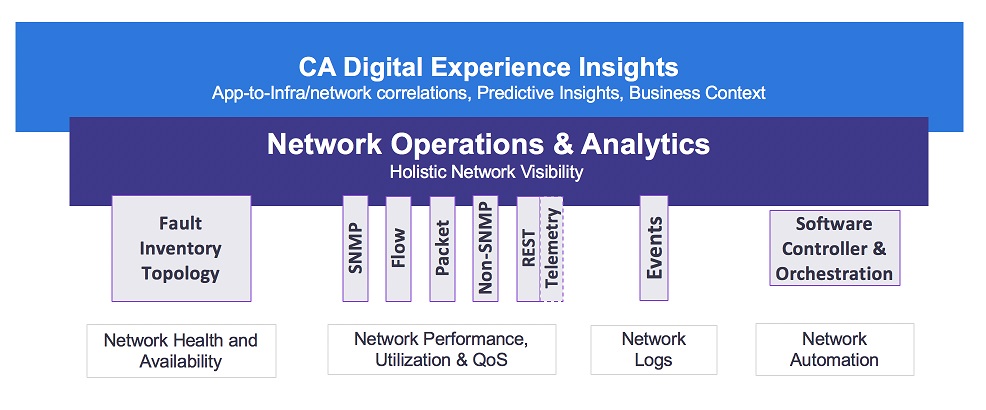 CA Digital Experience Insights
App-to-Infra/network correlations, Predictive Insights, Business Context

Network Operations & Analytics
Holistic Network Visibility

Fault
Inventory
Topology

SNMP

Flow

Packet

Non-SNMP

REST

Telemetry

Events

Software
Controller &
Orchestration

Network Health and Availability

Network Performance, Utilization & QoS

Network Logs

Network Automation